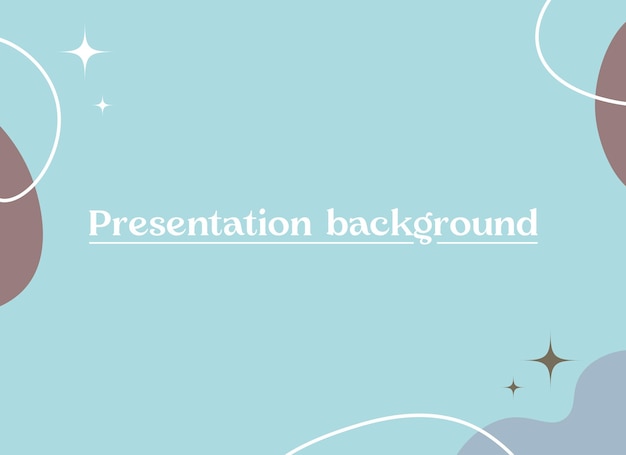 Presentation background